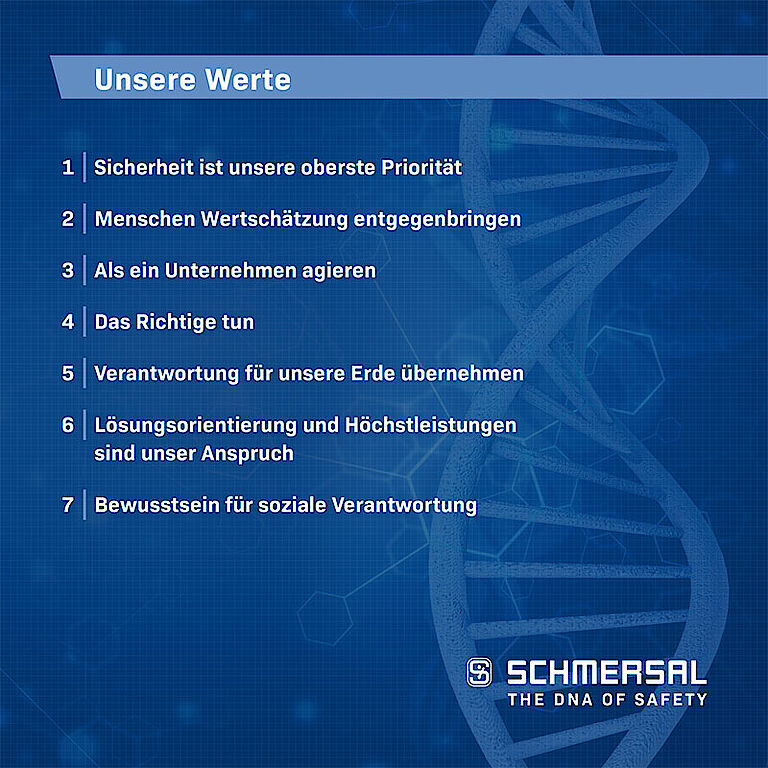 Unsere Werte

1 Sicherheit ist unsere oberste Priorität

2 Menschen Wertschätzung entgegenbringen

3 Als ein Unternehmen agieren

4 Das Richtige tun

5 Verantwortung für unsere Erde übernehmen

6 Lösungsorientierung und Höchstleistungen sind unser Anspruch

7 Bewusstsein für soziale Verantwortung

SCHMERSAL
THE DNA OF SAFETY